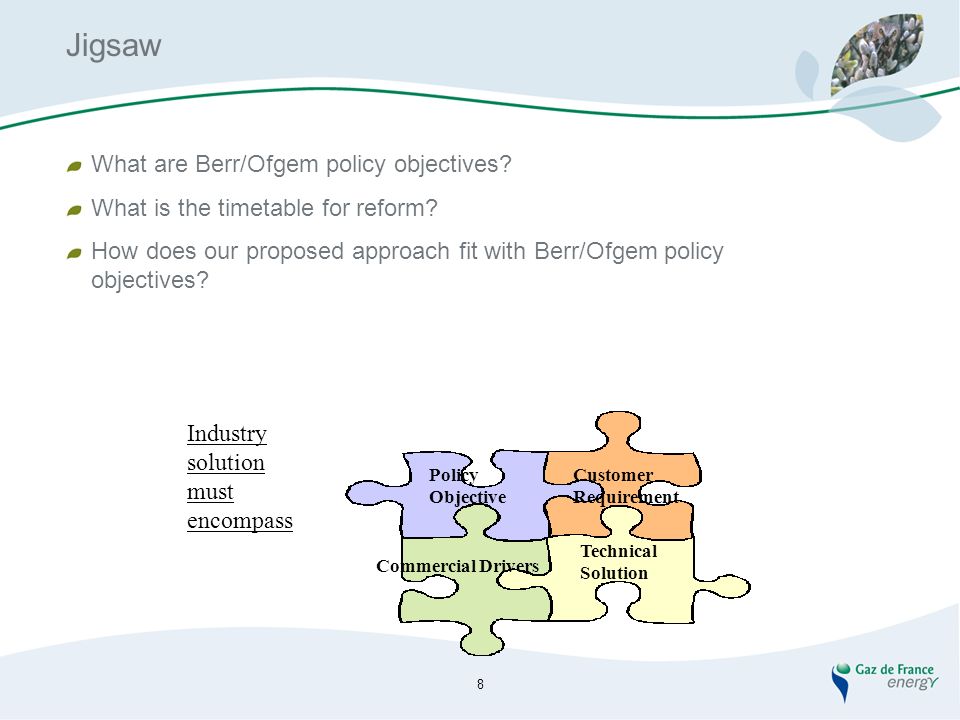 Jigsaw

What are Berr/Ofgem policy objectives?

What is the timetable for reform?

How does our proposed approach fit with Berr/Ofgem policy objectives?

Industry solution must encompass

Policy Objective

Customer Requirement

Commercial Drivers

Technical Solution

8

Gaz de France energY